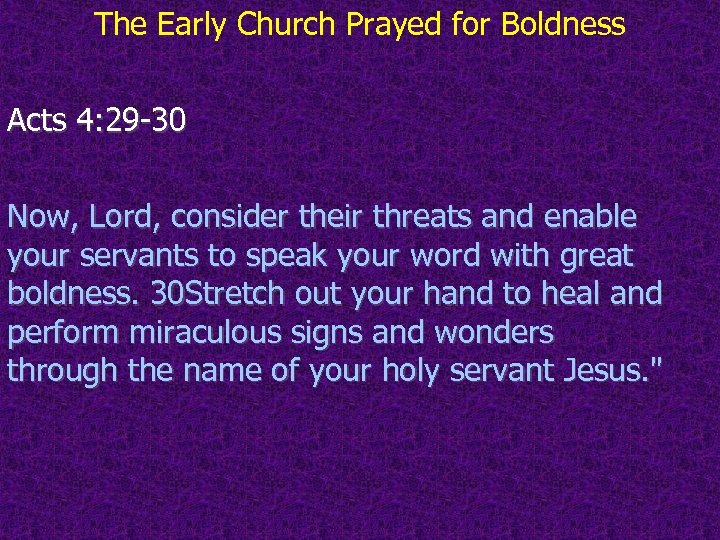 The Early Church Prayed for Boldness

Acts 4:29-30

Now, Lord, consider their threats and enable your servants to speak your word with great boldness. 30Stretch out your hand to heal and perform miraculous signs and wonders through the name of your holy servant Jesus."